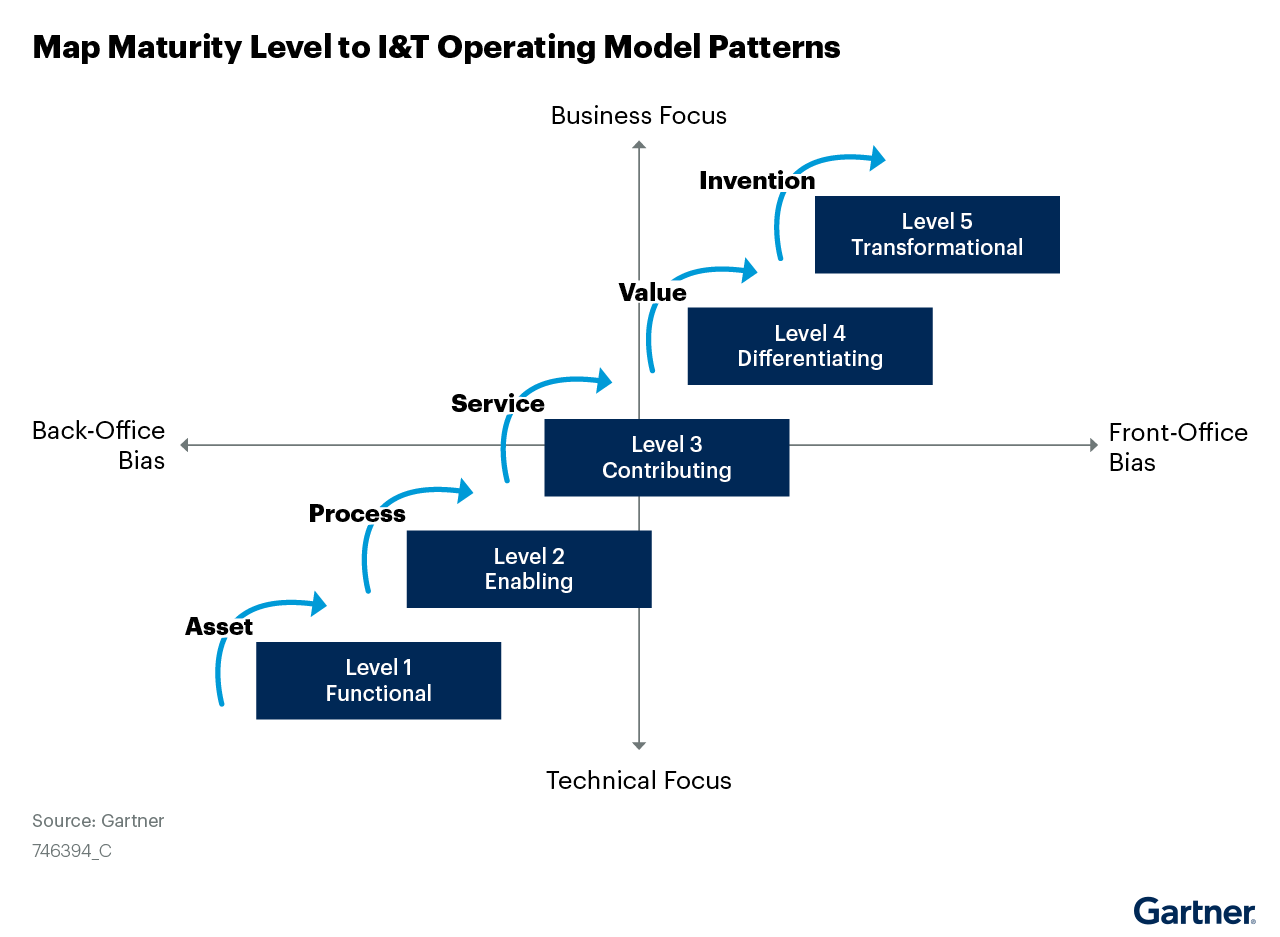 Map Maturity Level to I&T Operating Model Patterns

Business Focus

Invention

Level 5
Transformational

Value

Level 4
Differentiating

Service

Back-Office Bias

Level 3
Contributing

Front-Office Bias

Process

Level 2
Enabling

Asset

Level 1
Functional

Technical Focus

Source: Gartner
746394_C

Gartner